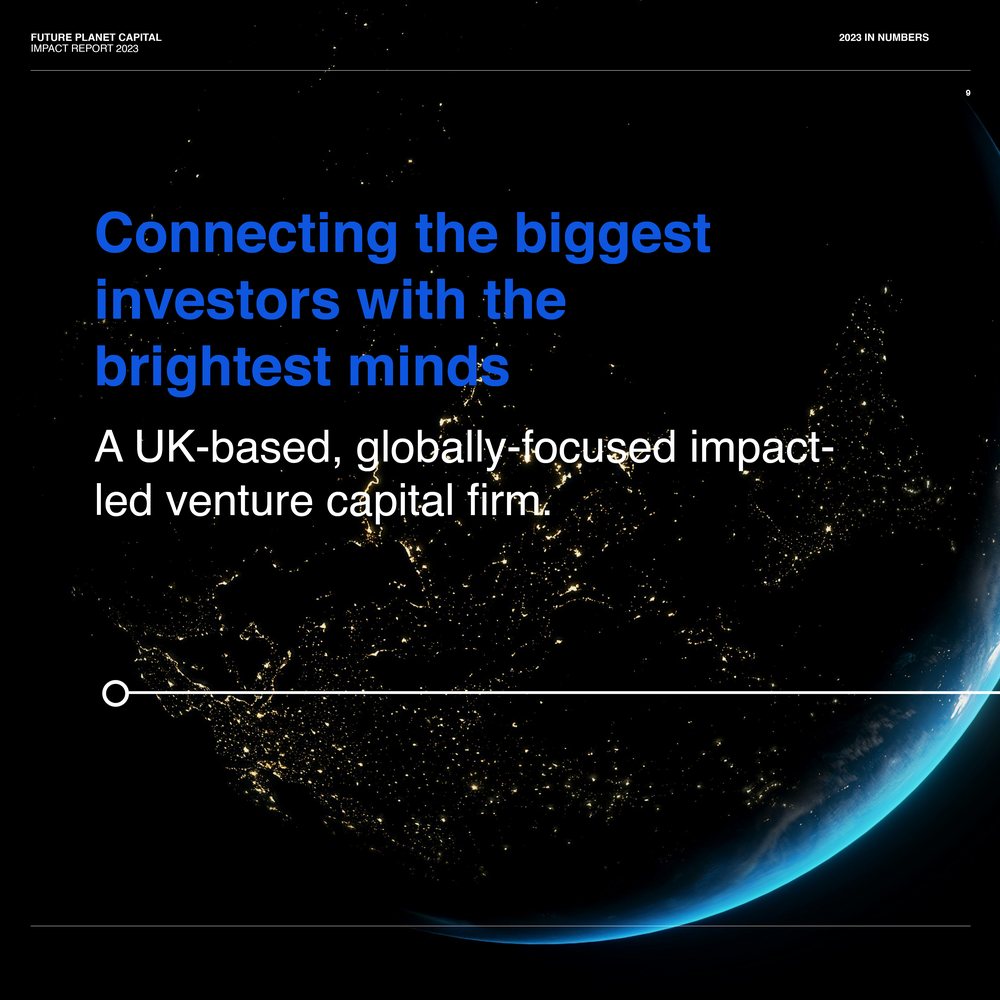 FUTURE PLANET CAPITAL
IMPACT REPORT 2023

2023 IN NUMBERS

9

Connecting the biggest investors with the brightest minds

A UK-based, globally-focused impact-led venture capital firm.